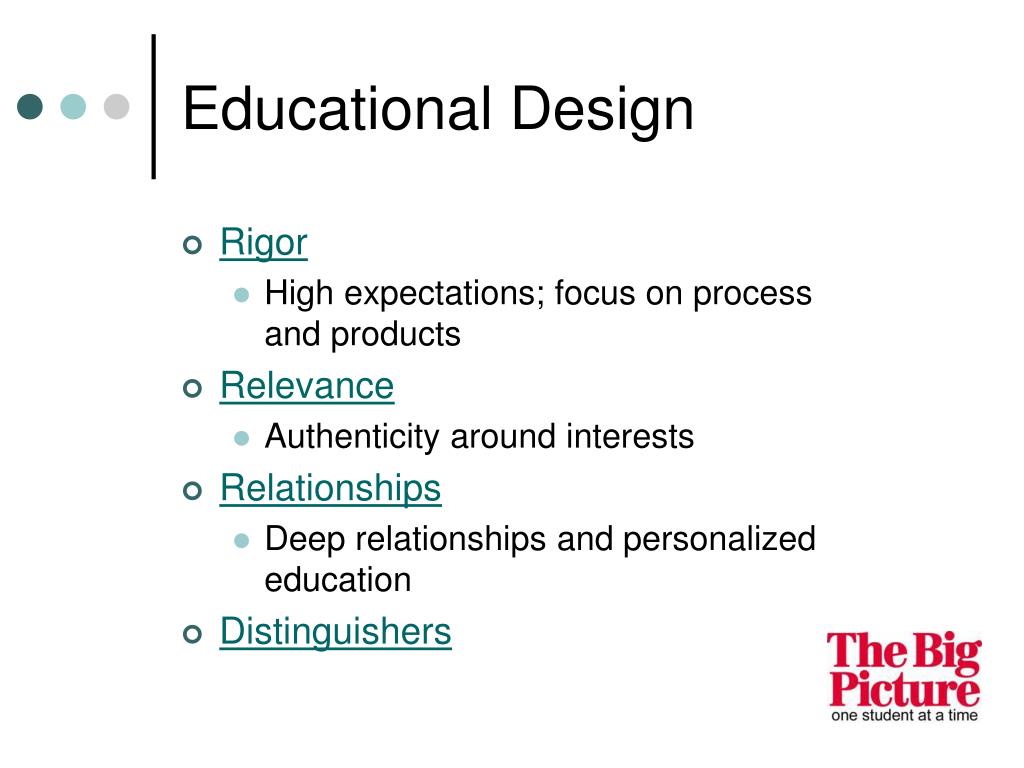 Educational Design

Rigor
High expectations; focus on process and products
Relevance
Authenticity around interests
Relationships
Deep relationships and personalized education
Distinguishers

The Big Picture
one student at a time